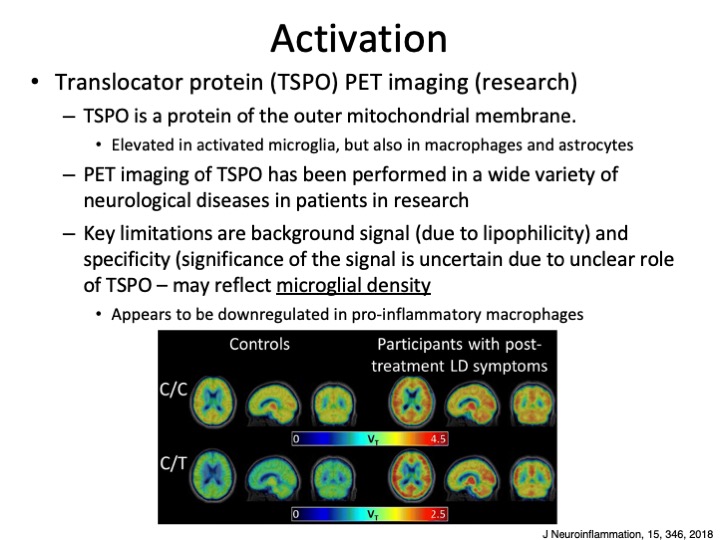 Activation

• Translocator protein (TSPO) PET imaging (research)

– TSPO is a protein of the outer mitochondrial membrane.

• Elevated in activated microglia, but also in macrophages and astrocytes

– PET imaging of TSPO has been performed in a wide variety of neurological diseases in patients in research

– Key limitations are background signal (due to lipophilicity) and specificity (significance of the signal is uncertain due to unclear role of TSPO – may reflect microglial density

• Appears to be downregulated in pro-inflammatory macrophages

Controls

Participants with post-treatment LD symptoms

C/C

0 $V_T$ 4.5

C/T

0 $V_T$ 2.5

J Neuroinflammation, 15, 346, 2018